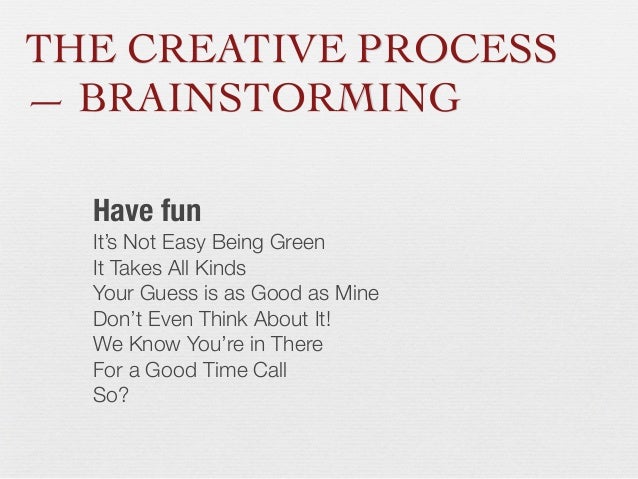 THE CREATIVE PROCESS – BRAINSTORMING

Have fun
It's Not Easy Being Green
It Takes All Kinds
Your Guess is as Good as Mine
Don't Even Think About It!
We Know You're in There
For a Good Time Call
So?